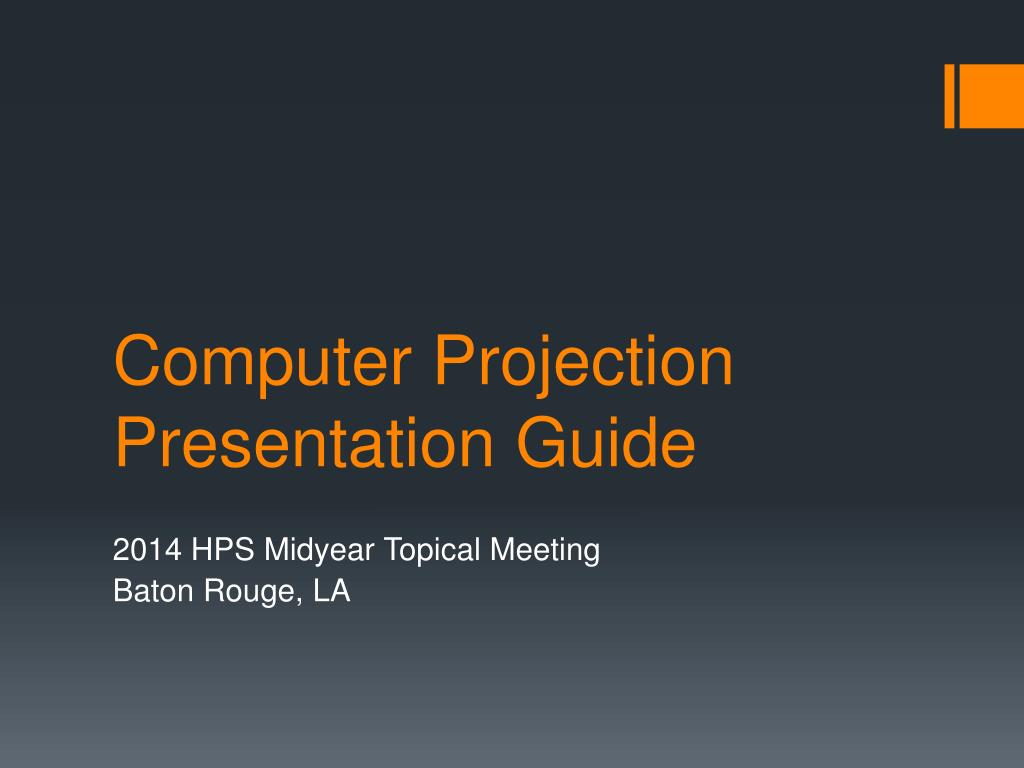 Computer Projection Presentation Guide

2014 HPS Midyear Topical Meeting
Baton Rouge, LA